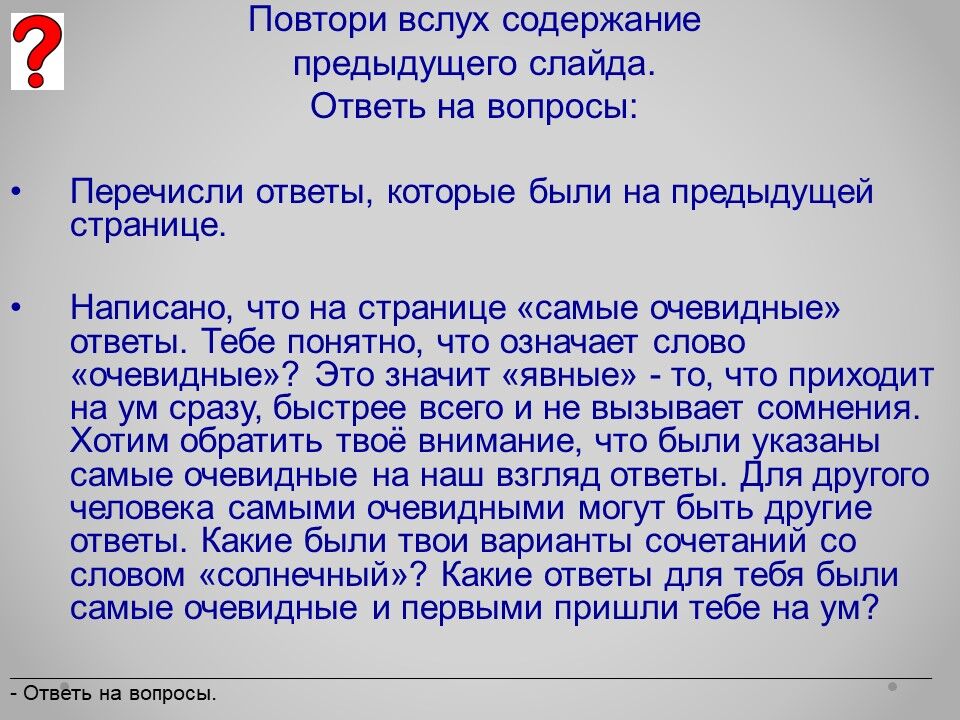 ?

Повтори вслух содержание предыдущего слайда.
Ответь на вопросы:

• Перечисли ответы, которые были на предыдущей странице.

• Написано, что на странице «самые очевидные» ответы. Тебе понятно, что означает слово «очевидные»? Это значит «явные» - то, что приходит на ум сразу, быстрее всего и не вызывает сомнения. Хотим обратить твоё внимание, что были указаны самые очевидные на наш взгляд ответы. Для другого человека самыми очевидными могут быть другие ответы. Какие были твои варианты сочетаний со словом «солнечный»? Какие ответы для тебя были самые очевидные и первыми пришли тебе на ум?

- Ответь на вопросы.